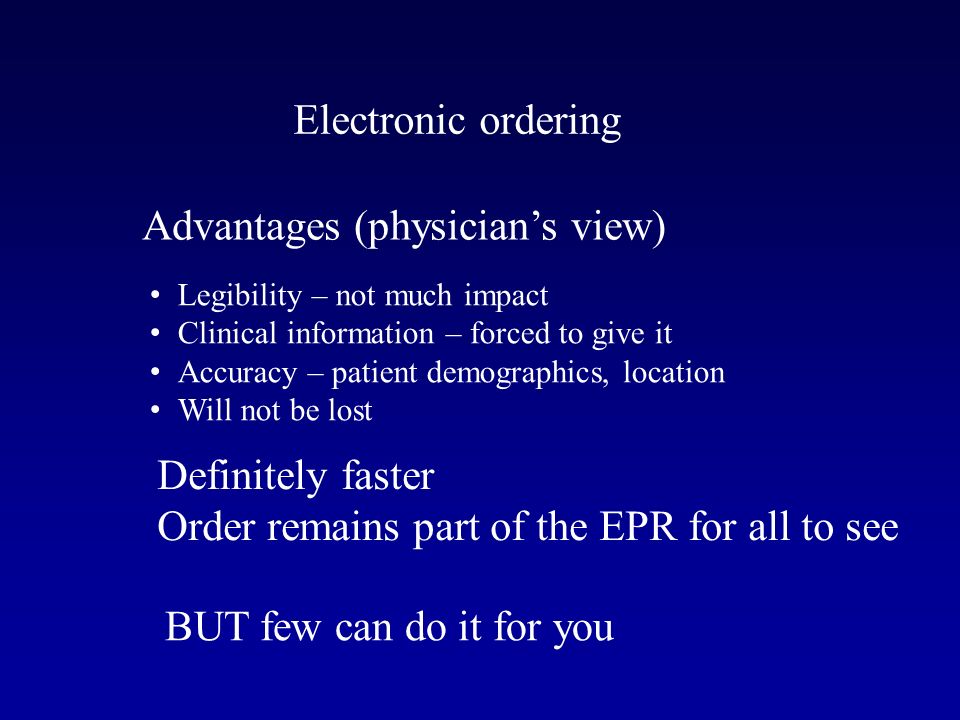 Electronic ordering

Advantages (physician’s view)

• Legibility – not much impact
• Clinical information – forced to give it
• Accuracy – patient demographics, location
• Will not be lost

Definitely faster
Order remains part of the EPR for all to see

BUT few can do it for you